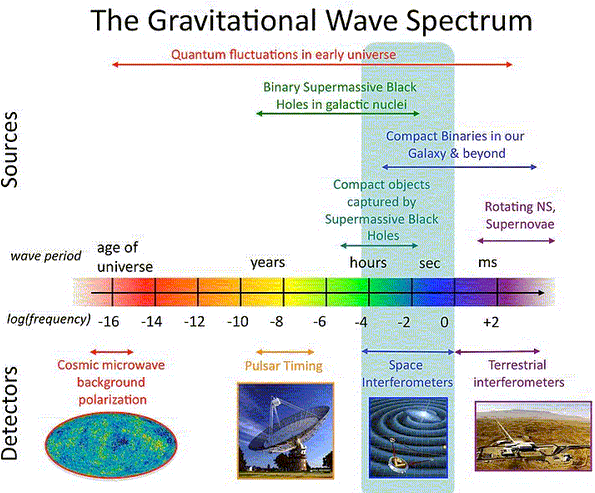 The Gravitational Wave Spectrum

Sources

Quantum fluctuations in early universe

Binary Supermassive Black Holes in galactic nuclei

Compact Binaries in our Galaxy & beyond

Compact objects captured by Supermassive Black Holes

Rotating NS, Supernovae

wave period

age of universe

years

hours

sec

ms

log(frequency)

-16 -14 -12 -10 -8 -6 -4 -2 0 +2

Detectors

Cosmic microwave background polarization

Pulsar Timing

Space Interferometers

Terrestrial interferometers